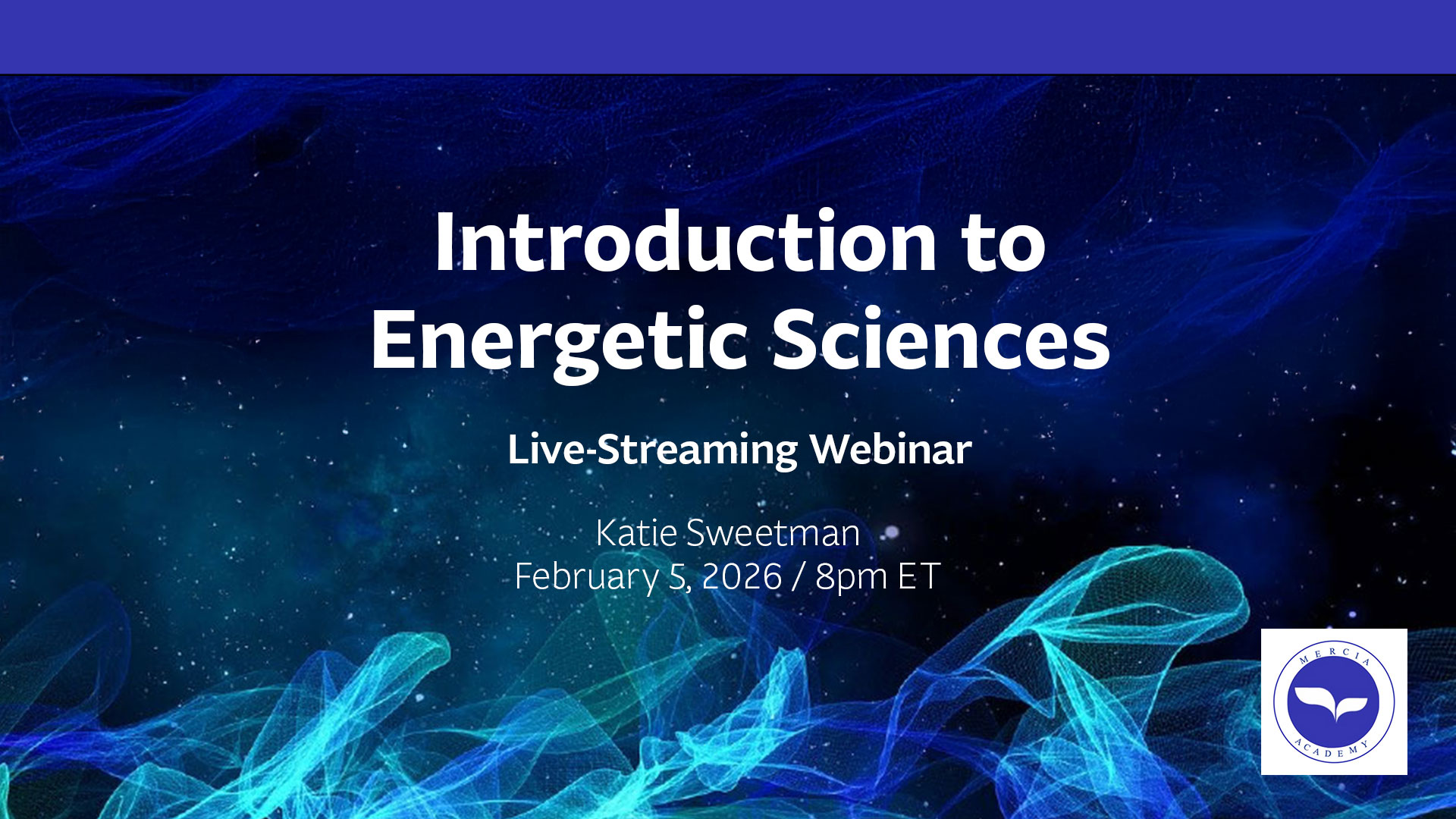 Introduction to Energetic Sciences

Live-Streaming Webinar

Katie Sweetman
February 5, 2026 / 8pm ET

MERCIA
ACADEMY